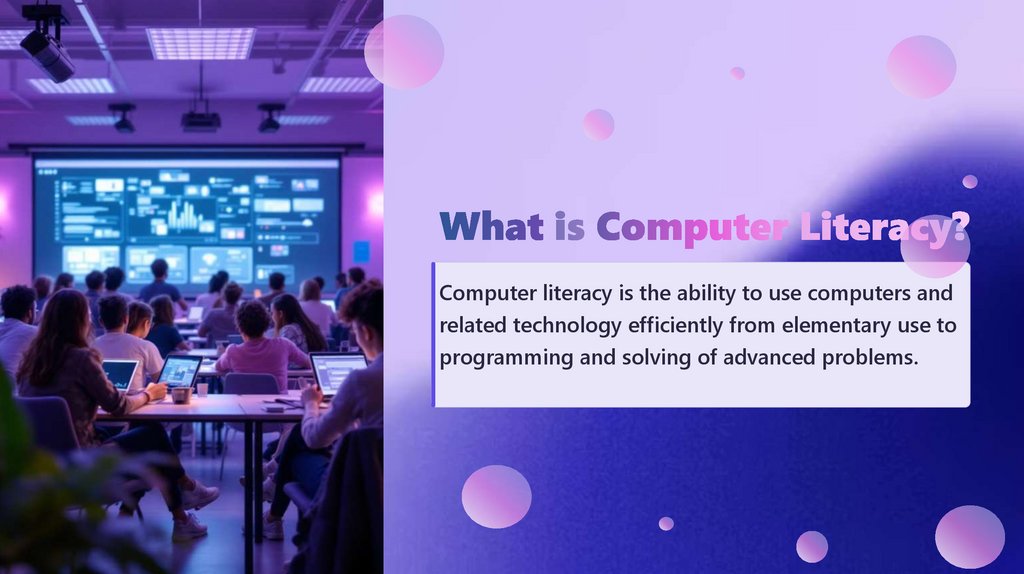 What is Computer Literacy?

Computer literacy is the ability to use computers and related technology efficiently from elementary use to programming and solving of advanced problems.